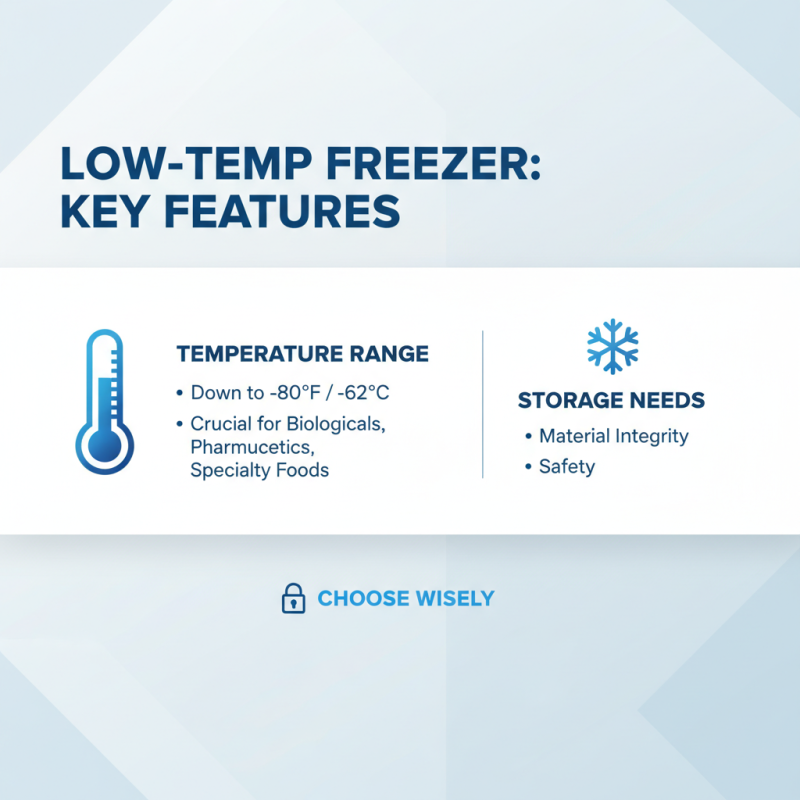 LOW-TEMP FREEZER: KEY FEATURES

TEMPERATURE RANGE

• Down to -80°F / -62°C

• Crucial for Biologicals, Pharmucetics, Specialty Foods

STORAGE NEEDS

• Material Integrity

• Safety

CHOOSE WISELY